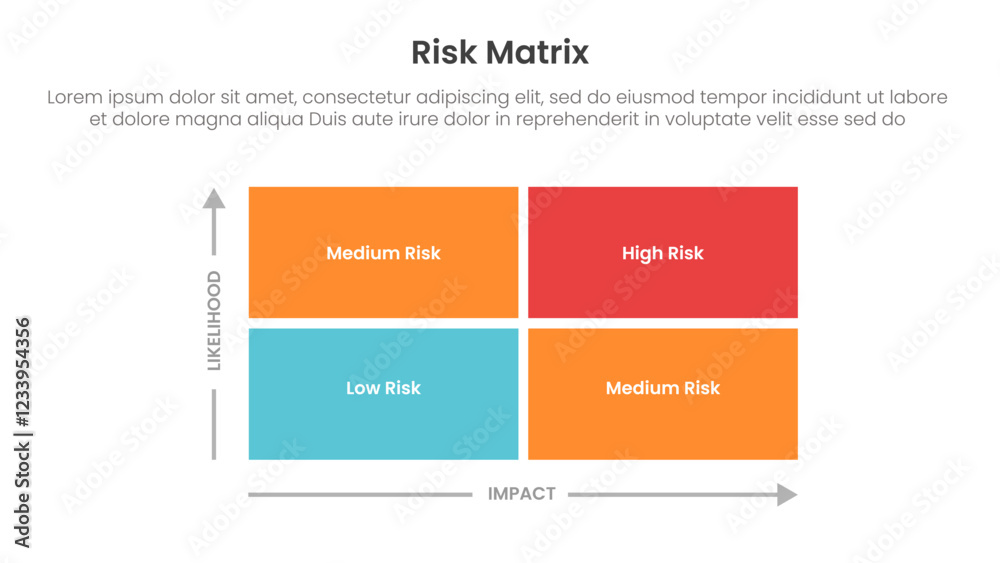 Risk Matrix

Lorem ipsum dolor sit amet, consectetur adipiscing elit, sed do eiusmod tempor incididunt ut labore et dolore magna aliqua Duis aute irure dolor in reprehenderit in voluptate velit esse sed do

LIKELIHOOD

Medium Risk

High Risk

Low Risk

Medium Risk

IMPACT

Adobe Stock | #1233954356